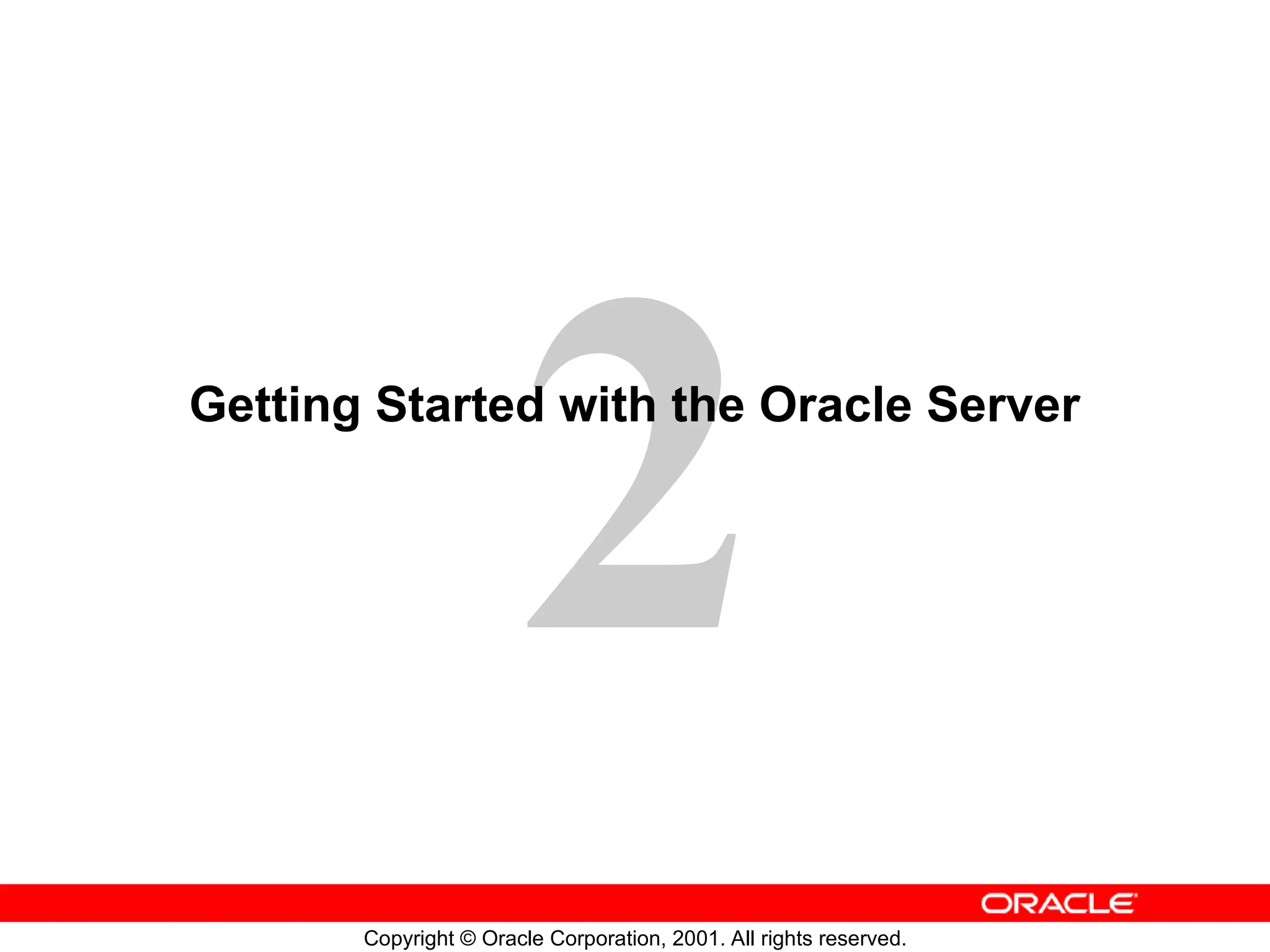 2

Getting Started with the Oracle Server

ORACLE

Copyright © Oracle Corporation, 2001. All rights reserved.